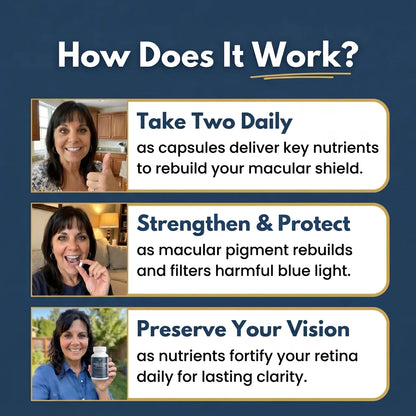 How Does It Work?

Take Two Daily
as capsules deliver key nutrients to rebuild your macular shield.

Strengthen & Protect
as macular pigment rebuilds and filters harmful blue light.

Preserve Your Vision
as nutrients fortify your retina daily for lasting clarity.